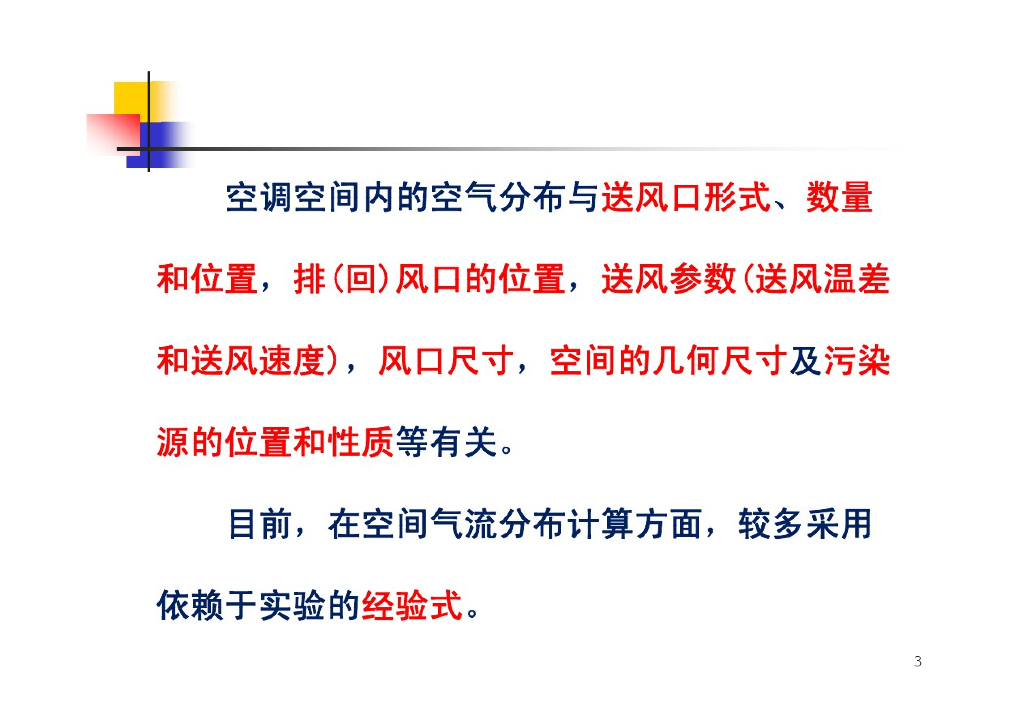 空调空间内的空气分布与送风口形式、数量和位置，排(回)风口的位置，送风参数(送风温差和送风速度)，风口尺寸，空间的几何尺寸及污染源的位置和性质等有关。

目前，在空间气流分布计算方面，较多采用依赖于实验的经验式。

3